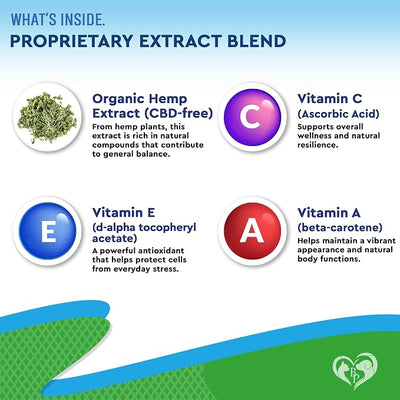 WHAT'S INSIDE.
PROPRIETARY EXTRACT BLEND

Organic Hemp Extract (CBD-free)
From hemp plants, this extract is rich in natural compounds that contribute to general balance.

C

Vitamin C
(Ascorbic Acid)
Supports overall wellness and natural resilience.

E

Vitamin E
(d-alpha tocopheryl acetate)
A powerful antioxidant that helps protect cells from everyday stress.

A

Vitamin A
(beta-carotene)
Helps maintain a vibrant appearance and natural body functions.